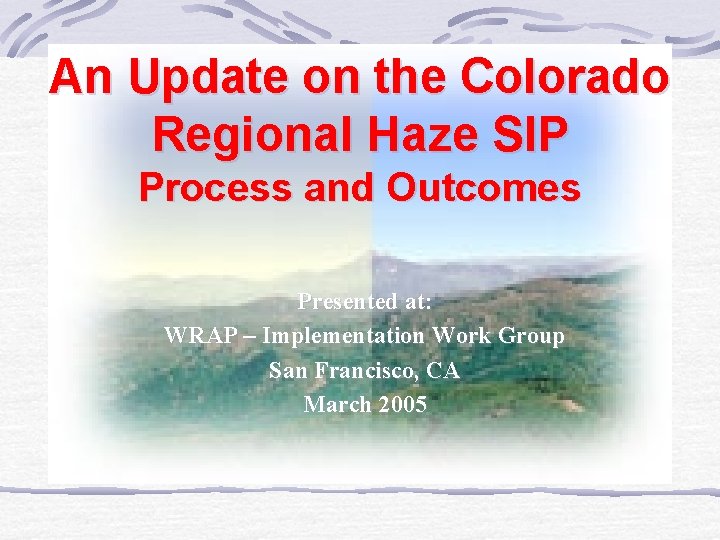 An Update on the Colorado Regional Haze SIP
Process and Outcomes

Presented at:
WRAP – Implementation Work Group
San Francisco, CA
March 2005